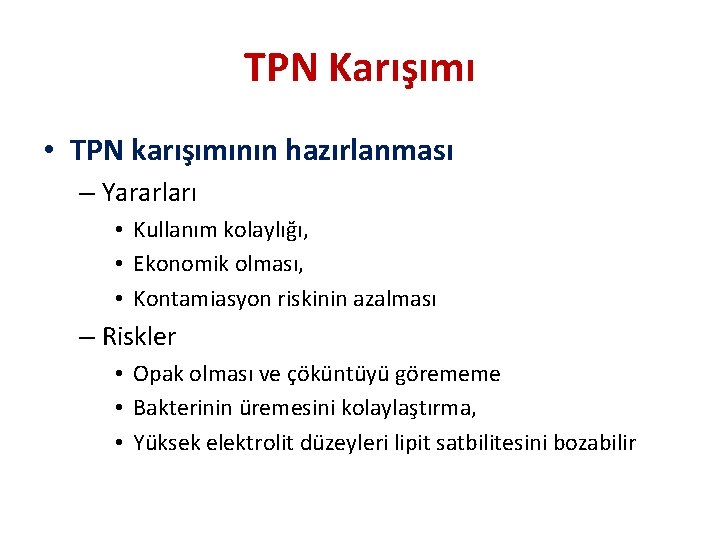 TPN Karışımı

• TPN karışımının hazırlanması
– Yararları
• Kullanım kolaylığı,
• Ekonomik olması,
• Kontamiasyon riskinin azalması
– Riskler
• Opak olması ve çöküntüyü görememe
• Bakterinin üremesini kolaylaştırma,
• Yüksek elektrolit düzeyleri lipit satbilitesini bozabilir